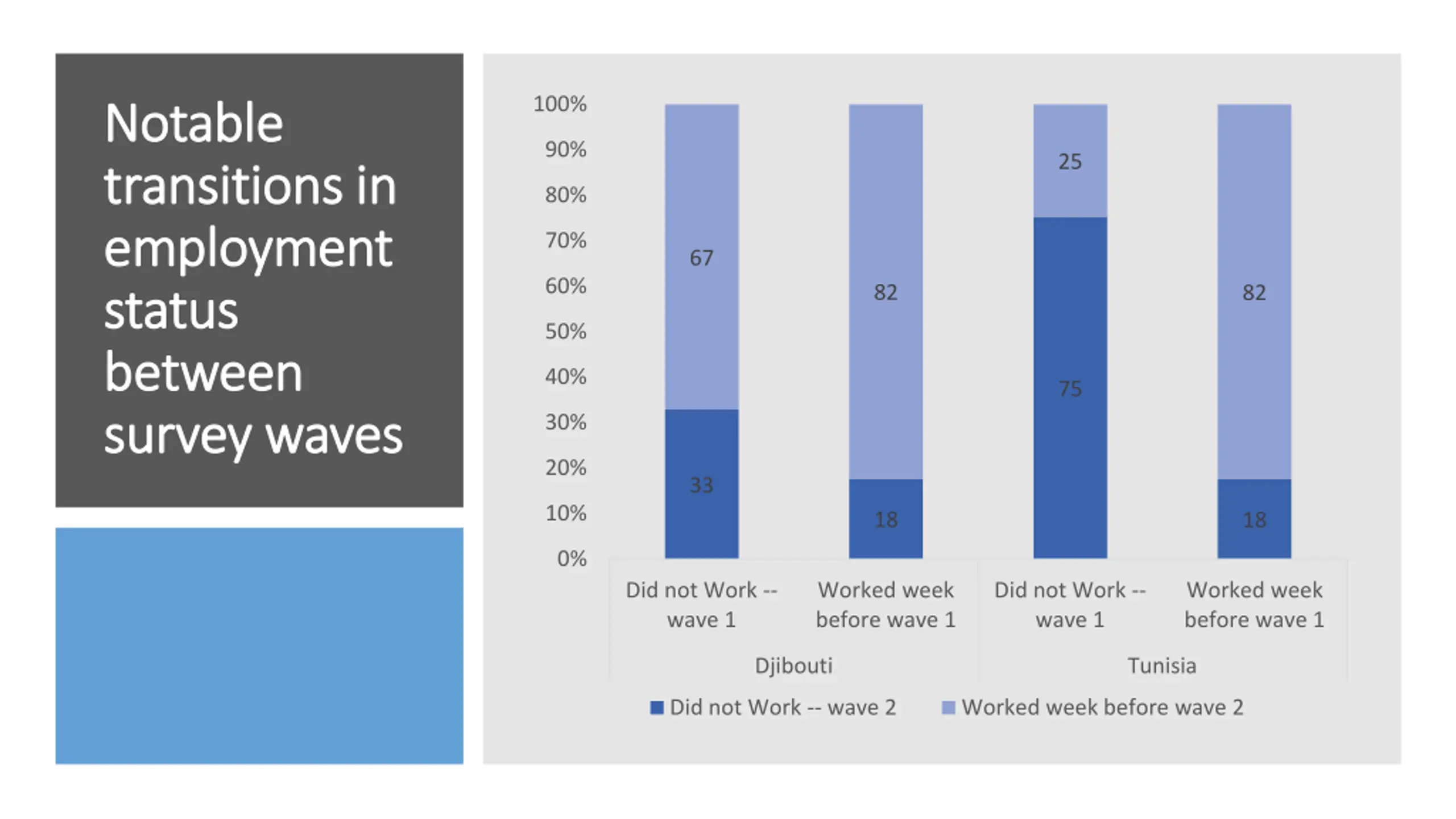 Notable transitions in employment status between survey waves

100%
90%
80%
70%
60%
50%
40%
30%
20%
10%
0%

67
33
82
18
25
75
82
18

Did not Work -- wave 1
Worked week before wave 1
Did not Work -- wave 1
Worked week before wave 1

Djibouti
Tunisia

Did not Work -- wave 2
Worked week before wave 2